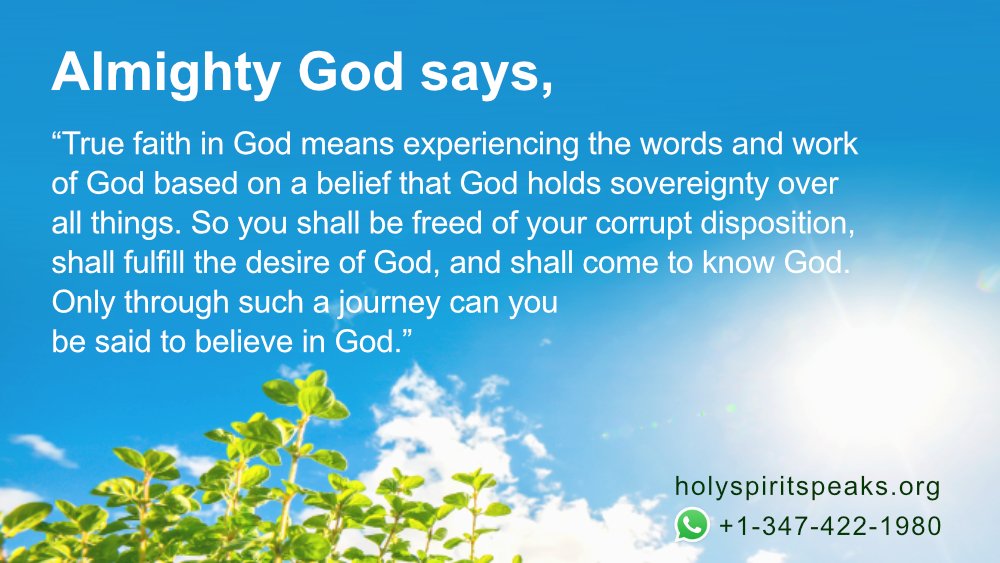 Almighty God says,

“True faith in God means experiencing the words and work of God based on a belief that God holds sovereignty over all things. So you shall be freed of your corrupt disposition, shall fulfill the desire of God, and shall come to know God. Only through such a journey can you be said to believe in God.”

holyspiritspeaks.org
+1-347-422-1980